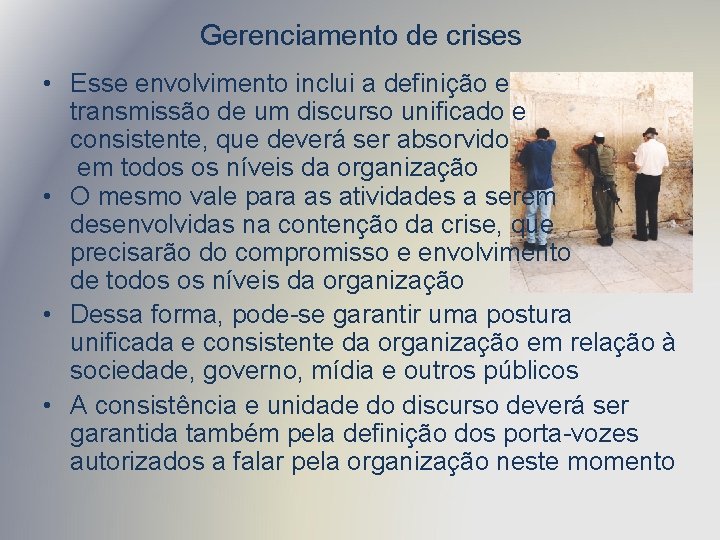 Gerenciamento de crises

• Esse envolvimento inclui a definição e transmissão de um discurso unificado e consistente, que deverá ser absorvido em todos os níveis da organização

• O mesmo vale para as atividades a serem desenvolvidas na contenção da crise, que precisarão do compromisso e envolvimento de todos os níveis da organização

• Dessa forma, pode-se garantir uma postura unificada e consistente da organização em relação à sociedade, governo, mídia e outros públicos

• A consistência e unidade do discurso deverá ser garantida também pela definição dos porta-vozes autorizados a falar pela organização neste momento